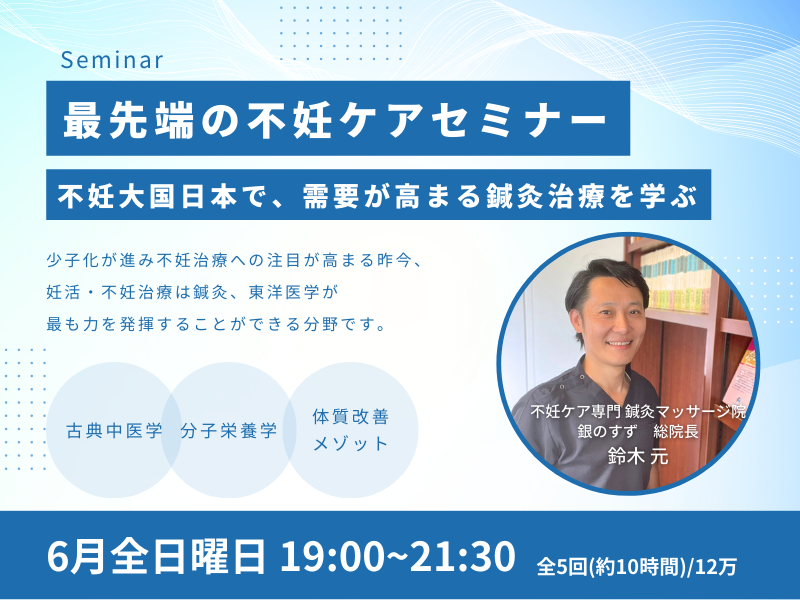 Seminar

最先端の不妊ケアセミナー

不妊大国日本で、需要が高まる鍼灸治療を学ぶ

少子化が進み不妊治療への注目が高まる昨今、
妊活・不妊治療は鍼灸、東洋医学が
最も力を発揮することができる分野です。

古典中医学

分子栄養学

体質改善
メゾット

不妊ケア専門 鍼灸マッサージ院
銀のすず　総院長
鈴木 元

6月全日曜日 19:00~21:30 全5回(約10時間)/12万